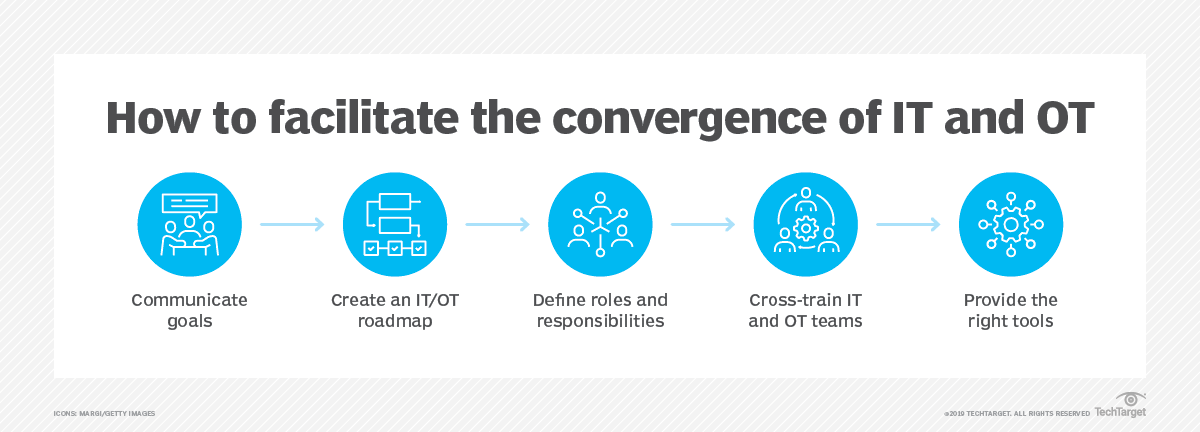 How to facilitate the convergence of IT and OT

Communicate goals

Create an IT/OT roadmap

Define roles and responsibilities

Cross-train IT and OT teams

Provide the right tools

ICONS: MARGI/GETTY IMAGES

©2019 TECHTARGET. ALL RIGHTS RESERVED TechTarget